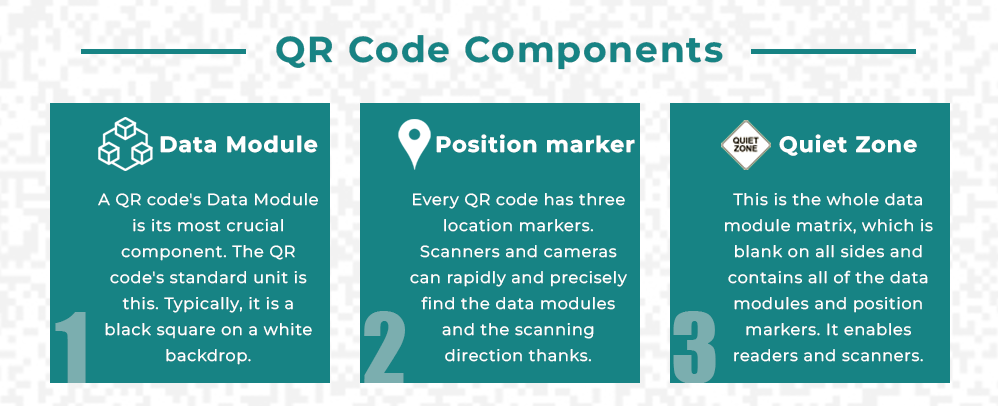 QR Code Components

Data Module

A QR code's Data Module is its most crucial component. The QR code's standard unit is this. Typically, it is a black square on a white backdrop.

1

Position marker

Every QR code has three location markers. Scanners and cameras can rapidly and precisely find the data modules and the scanning direction thanks.

2

QUIET ZONE

Quiet Zone

This is the whole data module matrix, which is blank on all sides and contains all of the data modules and position markers. It enables readers and scanners.

3